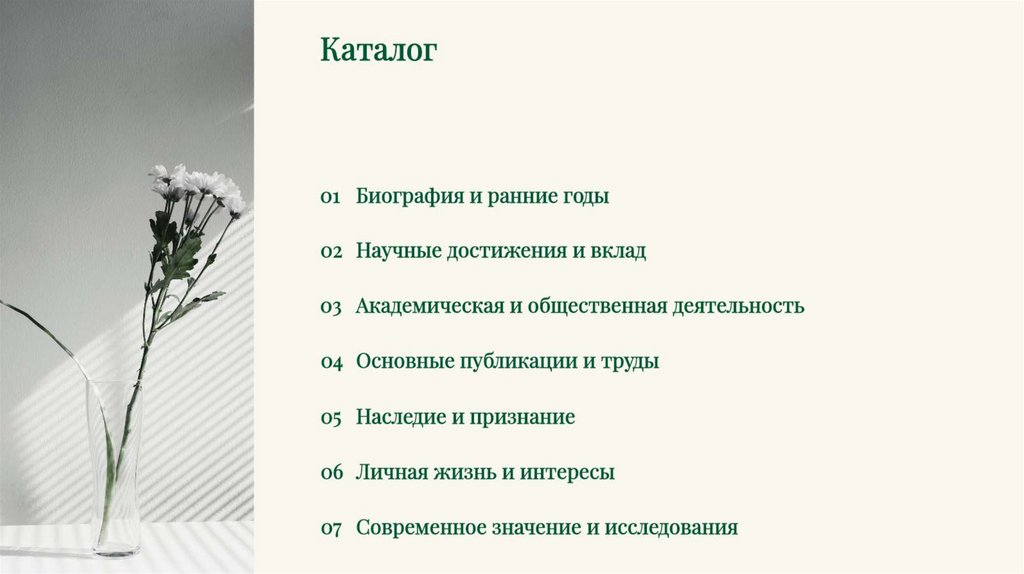 Каталог

01 Биография и ранние годы

02 Научные достижения и вклад

03 Академическая и общественная деятельность

04 Основные публикации и труды

05 Наследие и признание

06 Личная жизнь и интересы

07 Современное значение и исследования